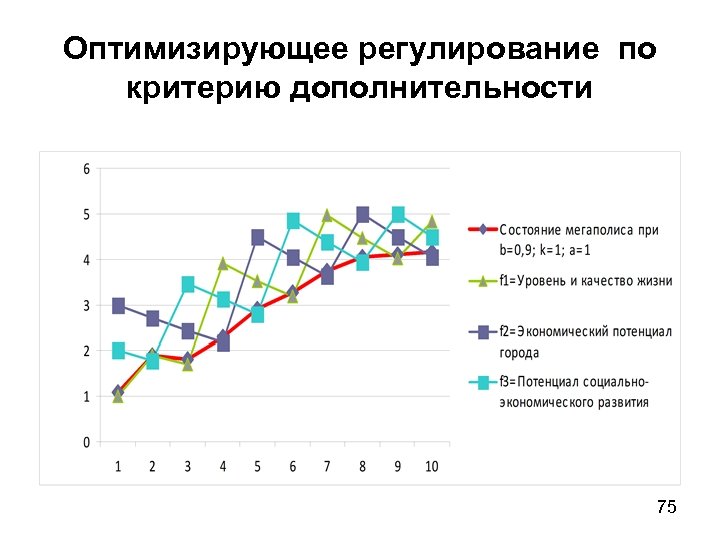 Оптимизирующее регулирование по критерию дополнительности

6
5
4
3
2
1
0

1 2 3 4 5 6 7 8 9 10

Состояние мегаполиса при b=0,9; k=1; a=1

f1=Уровень и качество жизни

f2=Экономический потенциал города

f3=Потенциал социально-экономического развития

75